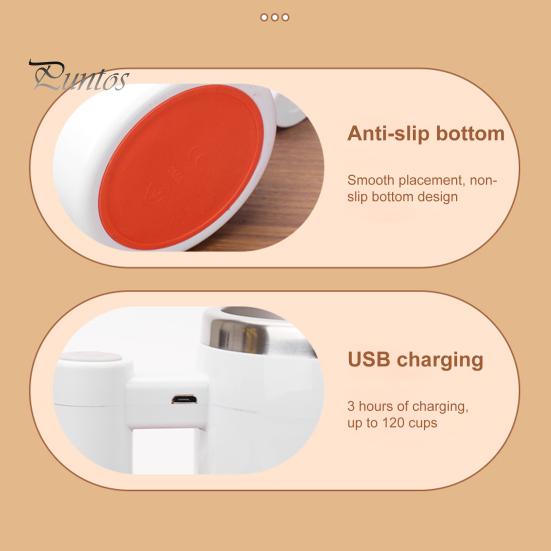 Puntos

Anti-slip bottom

Smooth placement, non-slip bottom design

USB charging

3 hours of charging, up to 120 cups